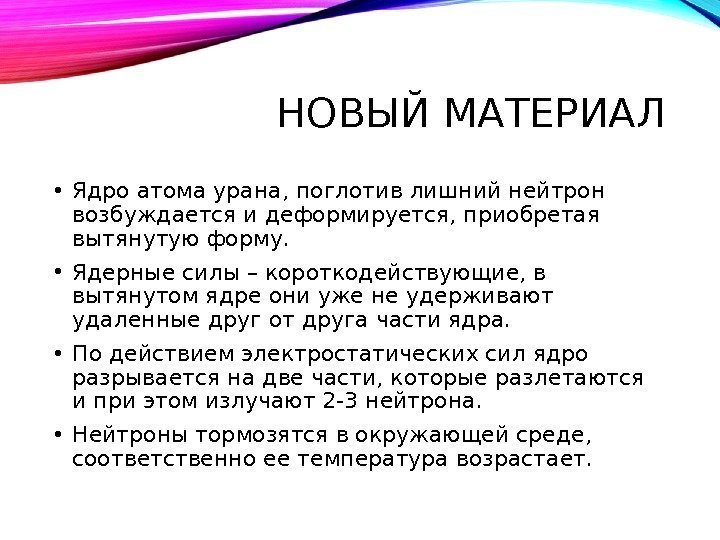 НОВЫЙ МАТЕРИАЛ

• Ядро атома урана, поглотив лишний нейтрон возбуждается и деформируется, приобретая вытянутую форму.

• Ядерные силы – короткодействующие, в вытянутом ядре они уже не удерживают удаленные друг от друга части ядра.

• По действием электростатических сил ядро разрывается на две части, которые разлетаются и при этом излучают 2-3 нейтрона.

• Нейтроны тормозятся в окружающей среде, соответственно ее температура возрастает.